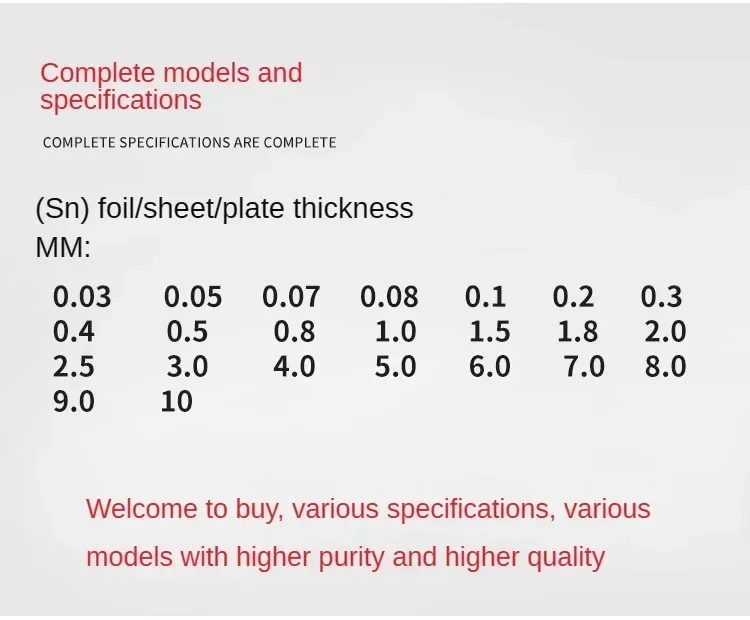 Complete models and specifications

COMPLETE SPECIFICATIONS ARE COMPLETE

(Sn) foil/sheet/plate thickness
MM:

0.03 0.05 0.07 0.08 0.1 0.2 0.3
0.4 0.5 0.8 1.0 1.5 1.8 2.0
2.5 3.0 4.0 5.0 6.0 7.0 8.0
9.0 10

Welcome to buy, various specifications, various models with higher purity and higher quality